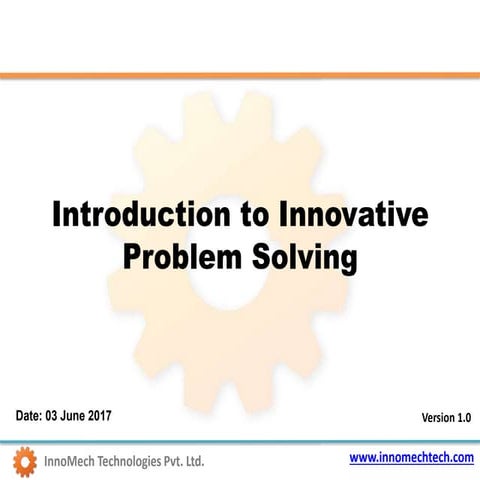 Introduction to Innovative Problem Solving

Date: 03 June 2017

Version 1.0

InnoMech Technologies Pvt. Ltd.

www.innomechtech.com